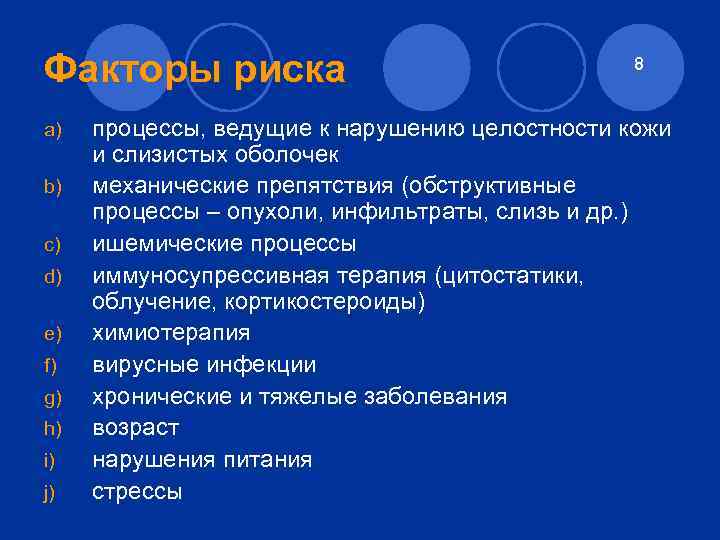 Факторы риска

8

a) процессы, ведущие к нарушению целостности кожи и слизистых оболочек

b) механические препятствия (обструктивные процессы – опухоли, инфильтраты, слизь и др.)

c) ишемические процессы

d) иммуносупрессивная терапия (цитостатики, облучение, кортикостероиды)

e) химиотерапия

f) вирусные инфекции

g) хронические и тяжелые заболевания

h) возраст

i) нарушения питания

j) стрессы